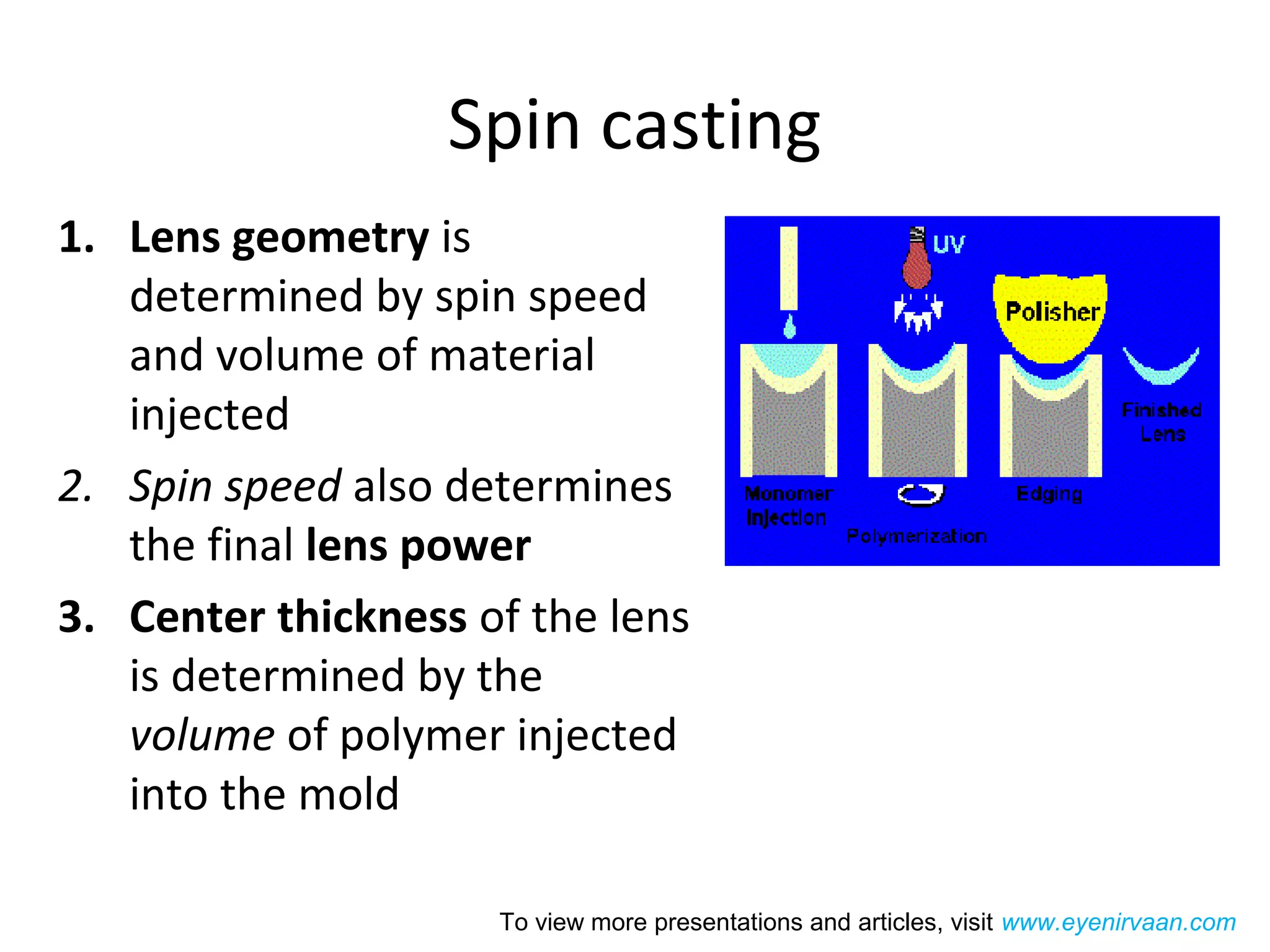 Spin casting

1. Lens geometry is determined by spin speed and volume of material injected

2. Spin speed also determines the final lens power

3. Center thickness of the lens is determined by the volume of polymer injected into the mold

UV

Polisher

Finished Lens

Monomer Injection

Polymerization

Edging

To view more presentations and articles, visit www.eyenirvaan.com